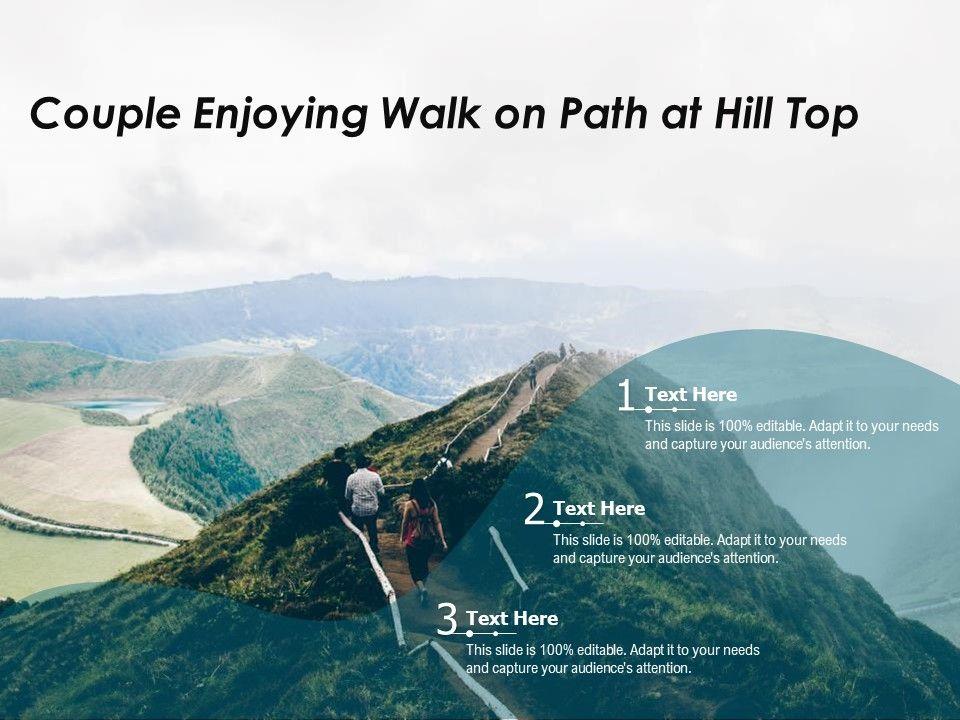 Couple Enjoying Walk on Path at Hill Top

1 Text Here
This slide is 100% editable. Adapt it to your needs and capture your audience's attention.

2 Text Here
This slide is 100% editable. Adapt it to your needs and capture your audience's attention.

3 Text Here
This slide is 100% editable. Adapt it to your needs and capture your audience's attention.